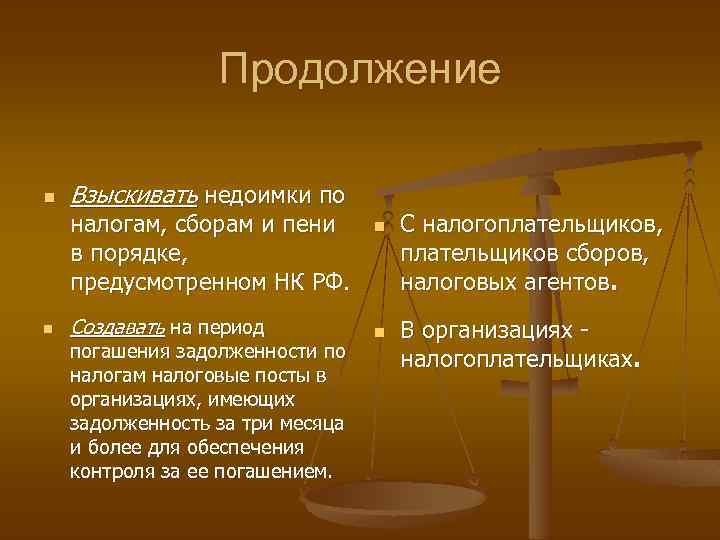 Продолжение

Взыскивать недоимки по налогам, сборам и пени в порядке, предусмотренном НК РФ.

Создавать на период погашения задолженности по налогам налоговые посты в организациях, имеющих задолженность за три месяца и более для обеспечения контроля за ее погашением.

С налогоплательщиков, плательщиков сборов, налоговых агентов.

В организациях - налогоплательщиках.